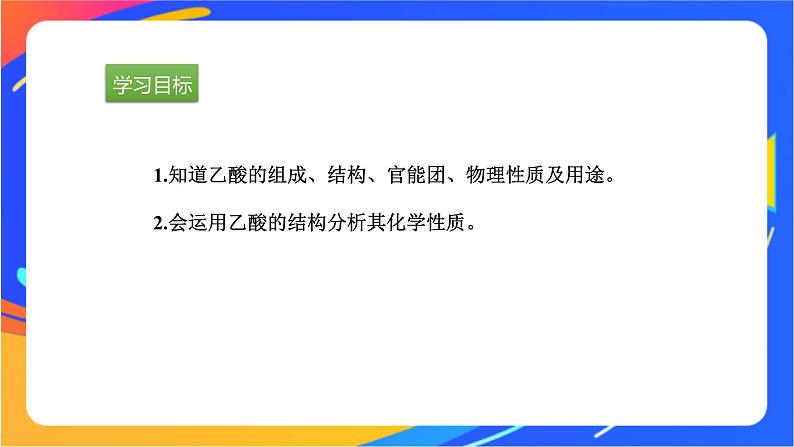 学习目标

1.知道乙酸的组成、结构、官能团、物理性质及用途。

2.会运用乙酸的结构分析其化学性质。